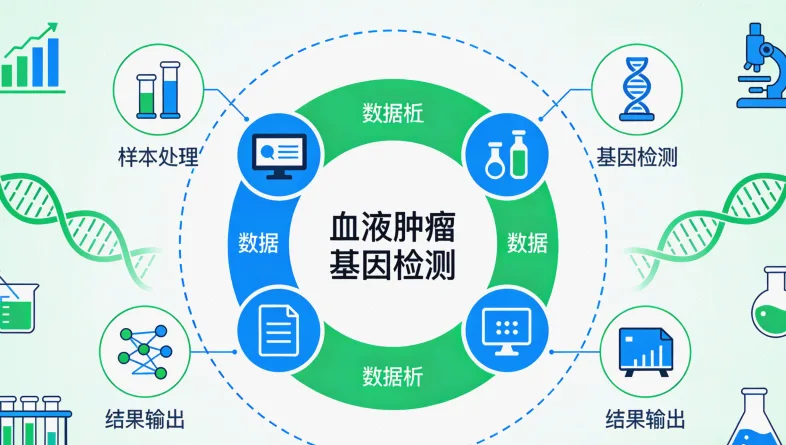 样本处理

基因检测

数据析

数据

血液肿瘤
基因检测

数据

数据析

结果输出

结果输出